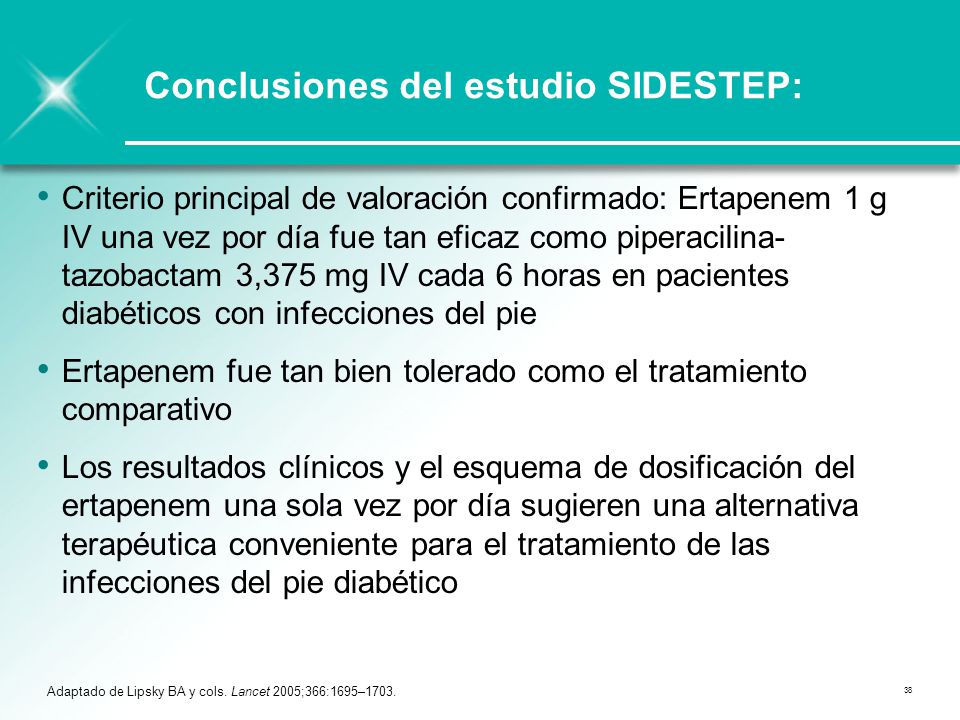 Conclusiones del estudio SIDESTEP:

• Criterio principal de valoración confirmado: Ertapenem 1 g IV una vez por día fue tan eficaz como piperacilina-tazobactam 3,375 mg IV cada 6 horas en pacientes diabéticos con infecciones del pie

• Ertapenem fue tan bien tolerado como el tratamiento comparativo

• Los resultados clínicos y el esquema de dosificación del ertapenem una sola vez por día sugieren una alternativa terapéutica conveniente para el tratamiento de las infecciones del pie diabético

Adaptado de Lipsky BA y cols. Lancet 2005;366:1695–1703.

38